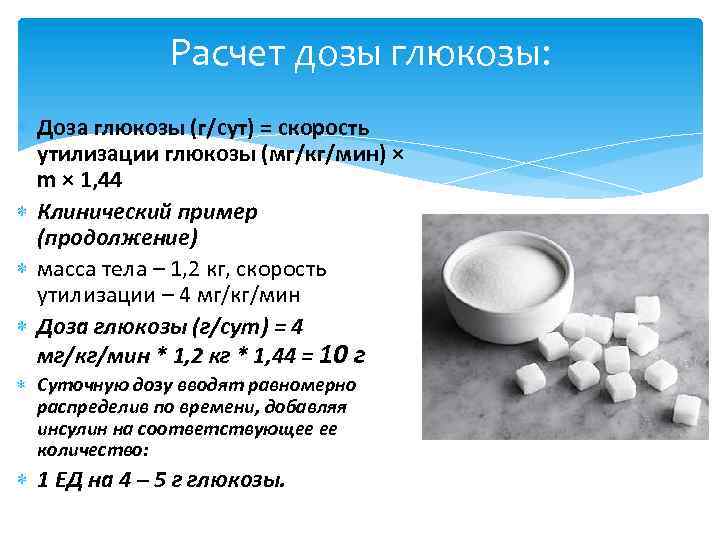 Расчет дозы глюкозы:

Доза глюкозы (г/сут) = скорость утилизации глюкозы (мг/кг/мин) × m × 1,44

Клинический пример (продолжение)

масса тела – 1,2 кг, скорость утилизации – 4 мг/кг/мин

Доза глюкозы (г/сут) = 4 мг/кг/мин * 1,2 кг * 1,44 = 10 г

Суточную дозу вводят равномерно распределив по времени, добавляя инсулин на соответствующее ее количество:

1 ЕД на 4 – 5 г глюкозы.